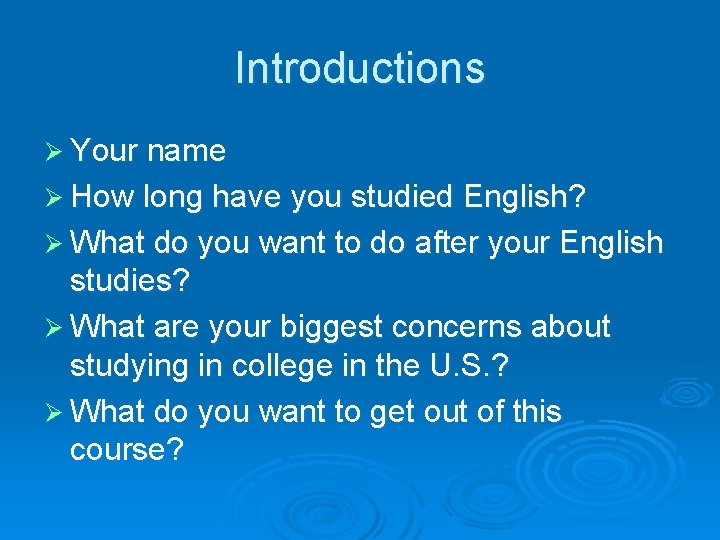 Introductions

➢ Your name
➢ How long have you studied English?
➢ What do you want to do after your English studies?
➢ What are your biggest concerns about studying in college in the U.S.?
➢ What do you want to get out of this course?